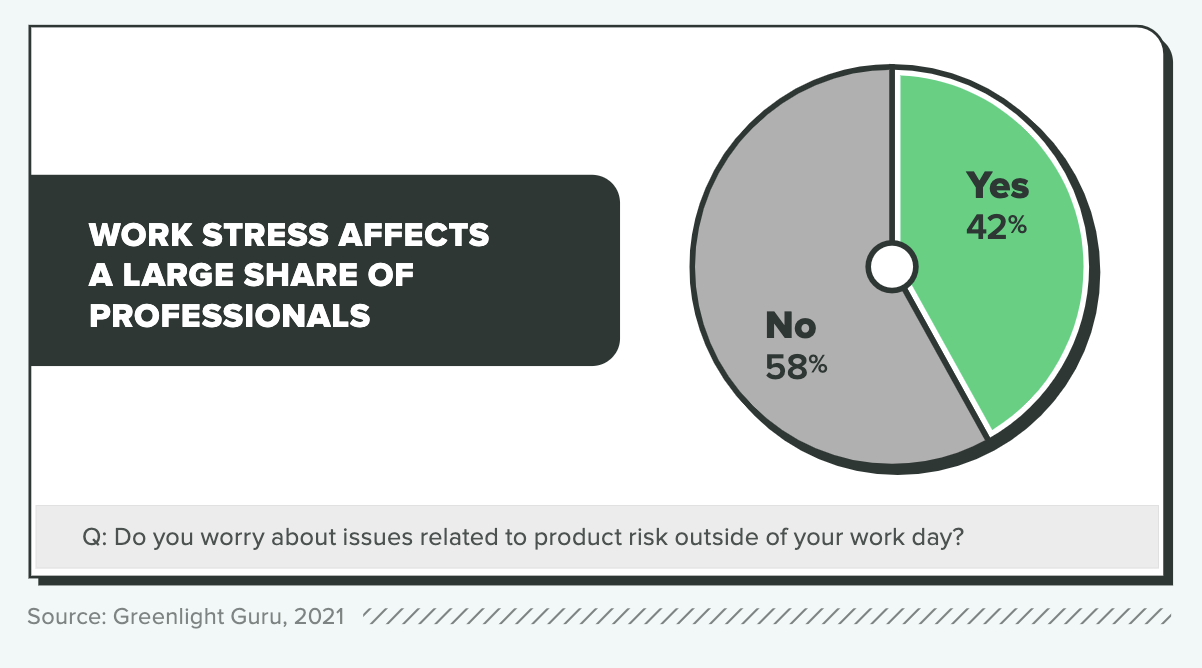 WORK STRESS AFFECTS A LARGE SHARE OF PROFESSIONALS

Yes
42%

No
58%

Q: Do you worry about issues related to product risk outside of your work day?

Source: Greenlight Guru, 2021